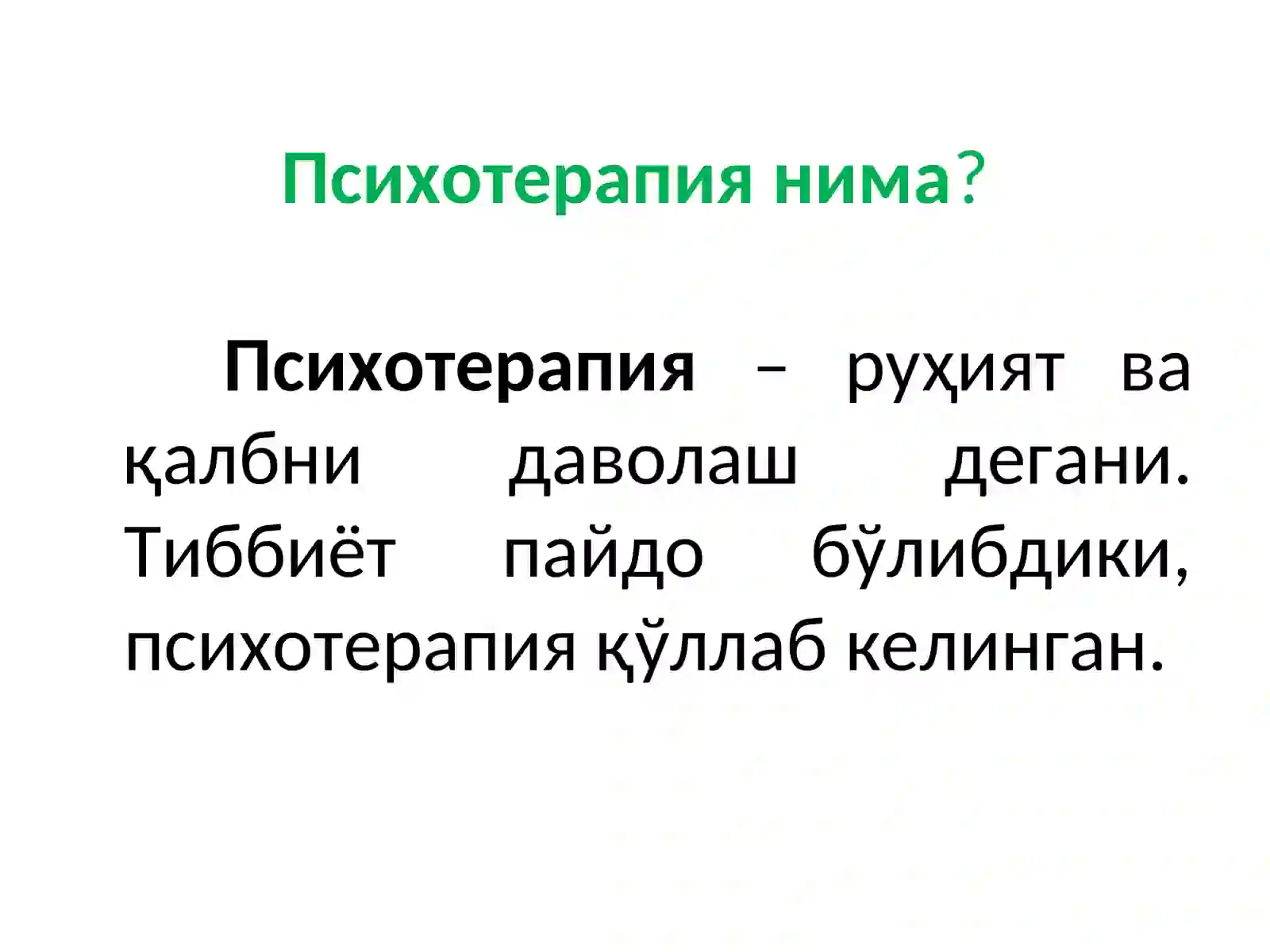 Психотерапия нима?

Психотерапия – руҳият ва қалбни даволаш дегани. Тиббиёт пайдо бўлибдики, психотерапия қўллаб келинган.